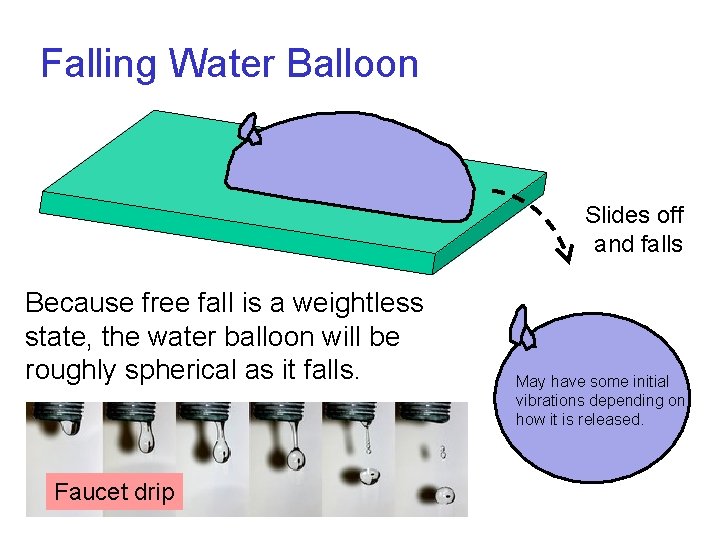 Falling Water Balloon

Slides off and falls

Because free fall is a weightless state, the water balloon will be roughly spherical as it falls.

May have some initial vibrations depending on how it is released.

Faucet drip